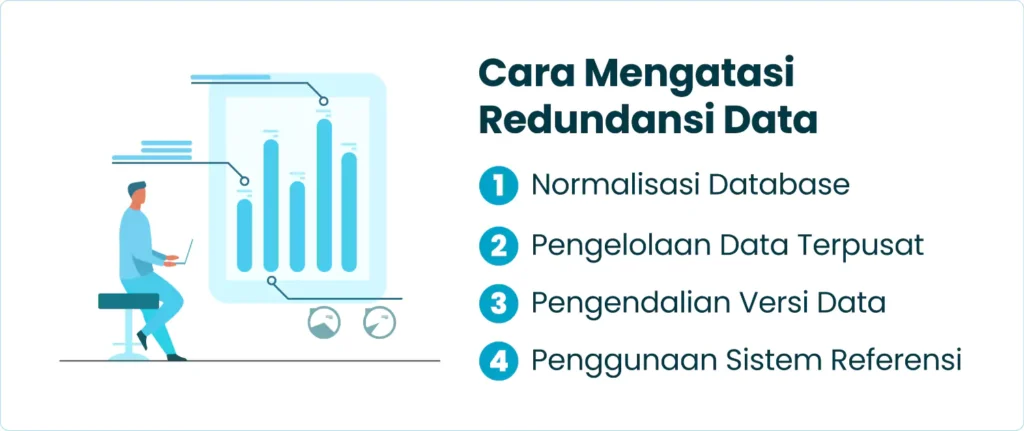 Cara Mengatasi Redundansi Data

1 Normalisasi Database

2 Pengelolaan Data Terpusat

3 Pengendalian Versi Data

4 Penggunaan Sistem Referensi